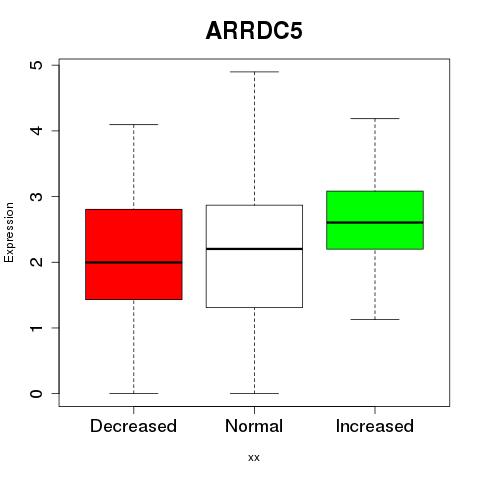 ARRDC5

Expression

5
4
3
2
1
0

Decreased
Normal
Increased

xx